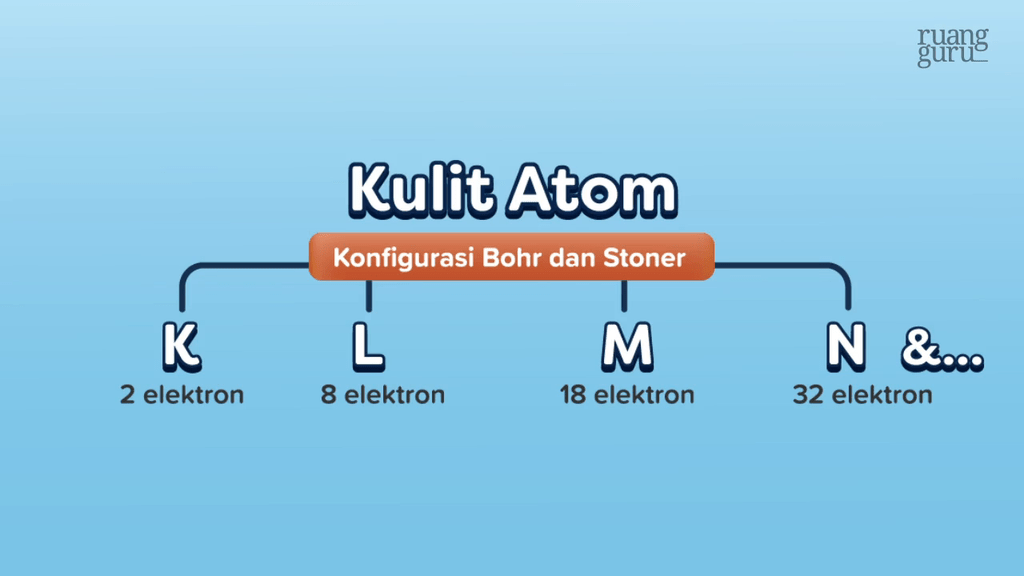 ruang guru

Kulit Atom

Konfigurasi Bohr dan Stoner

K
2 elektron

L
8 elektron

M
18 elektron

N
32 elektron

&...